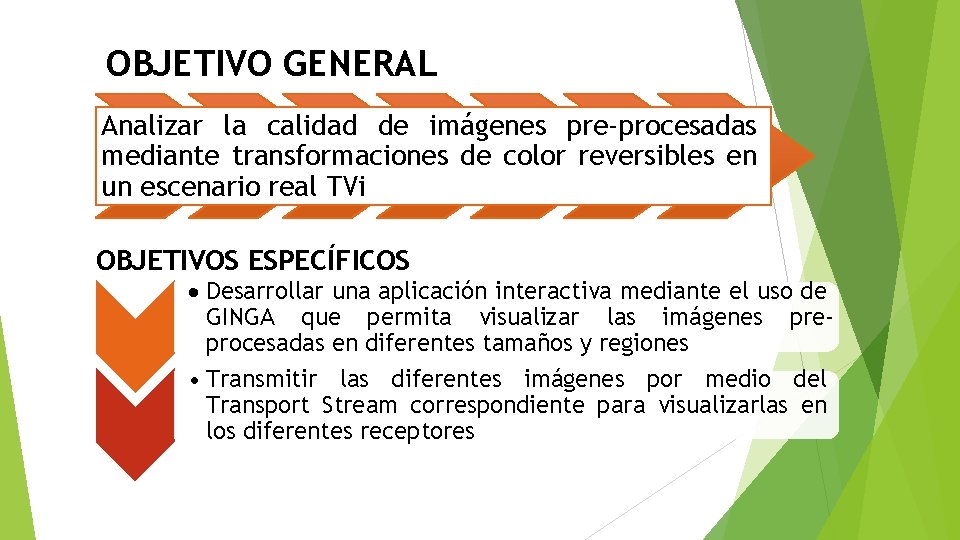 OBJETIVO GENERAL

Analizar la calidad de imágenes pre-procesadas mediante transformaciones de color reversibles en un escenario real TVi

OBJETIVOS ESPECÍFICOS

• Desarrollar una aplicación interactiva mediante el uso de GINGA que permita visualizar las imágenes pre-procesadas en diferentes tamaños y regiones

• Transmitir las diferentes imágenes por medio del Transport Stream correspondiente para visualizarlas en los diferentes receptores